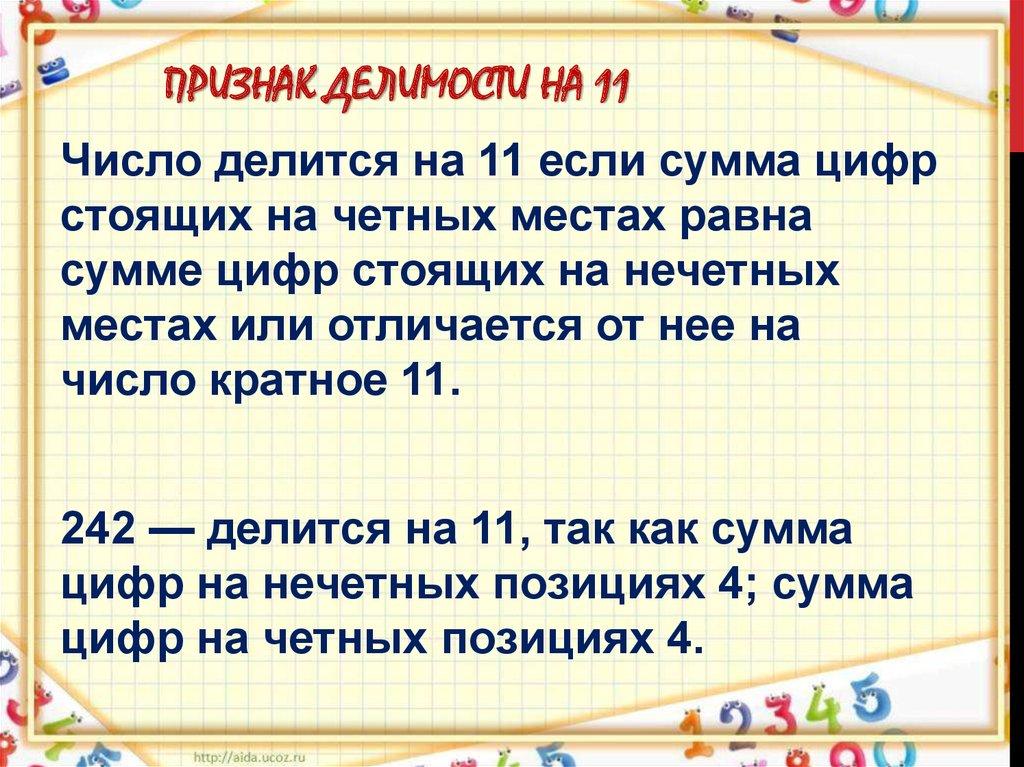 ПРИЗНАК ДЕЛИМОСТИ НА 11

Число делится на 11 если сумма цифр стоящих на четных местах равна сумме цифр стоящих на нечетных местах или отличается от нее на число кратное 11.

242 — делится на 11, так как сумма цифр на нечетных позициях 4; сумма цифр на четных позициях 4.

http://aida.ucoz.ru